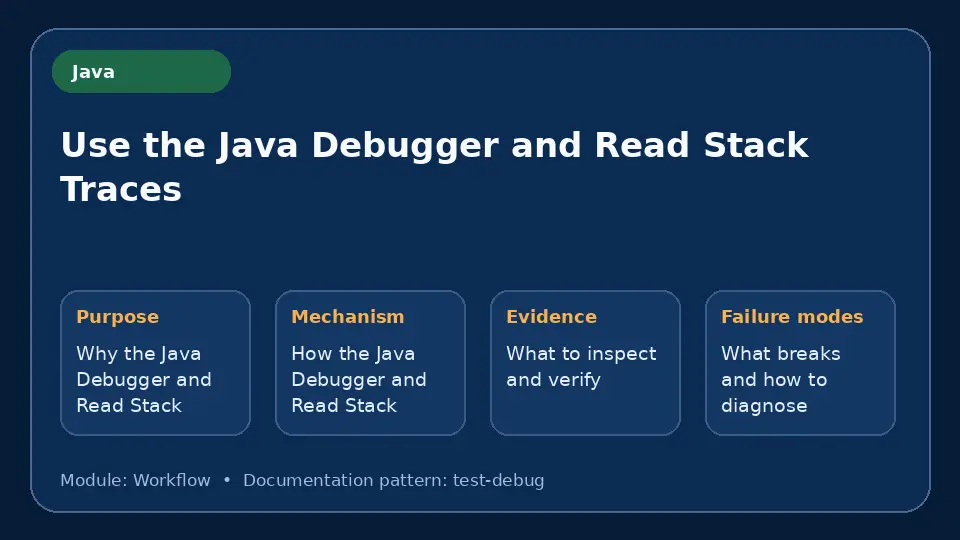 Java

Use the Java Debugger and Read Stack Traces

Purpose
Why the Java Debugger and Read Stack

Mechanism
How the Java Debugger and Read Stack

Evidence
What to inspect and verify

Failure modes
What breaks and how to diagnose

Module: Workflow • Documentation pattern: test-debug